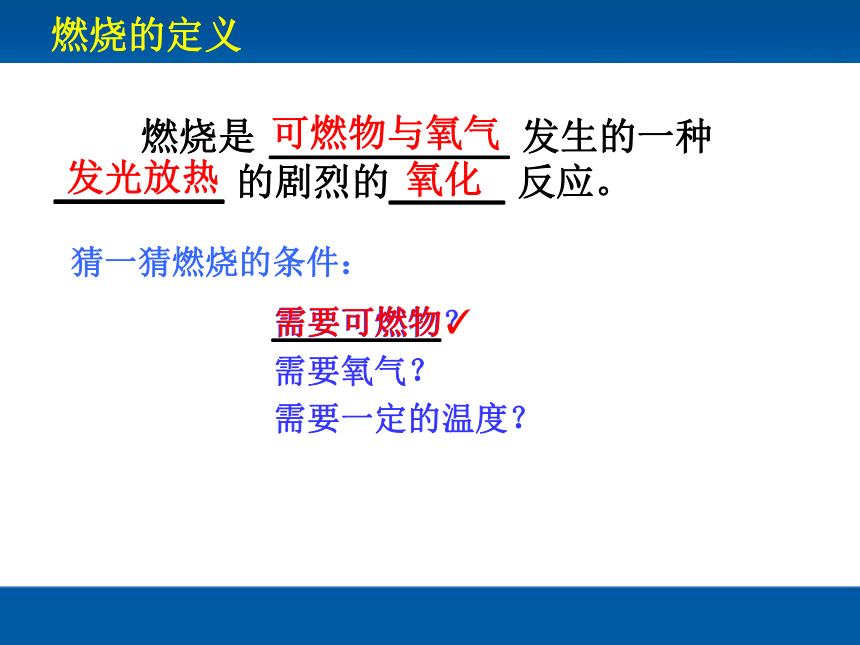 燃烧的定义

燃烧是 可燃物与氧气 发生的一种 发光放热 的剧烈的 氧化 反应。

猜一猜燃烧的条件：

需要可燃物?✓
需要氧气?
需要一定的温度?